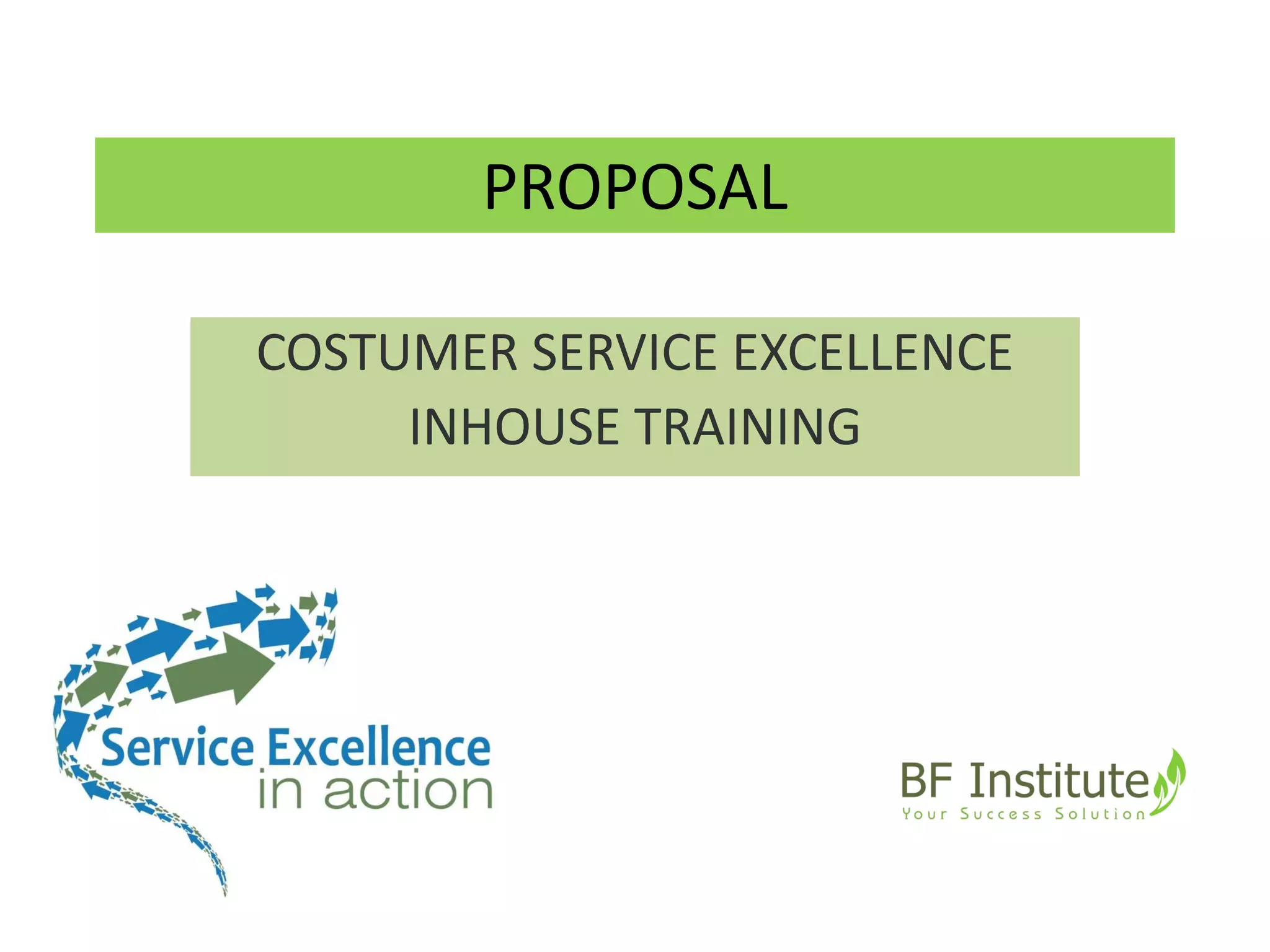 PROPOSAL

COSTUMER SERVICE EXCELLENCE
INHOUSE TRAINING

Service Excellence
in action

BF Institute
Your Success Solution